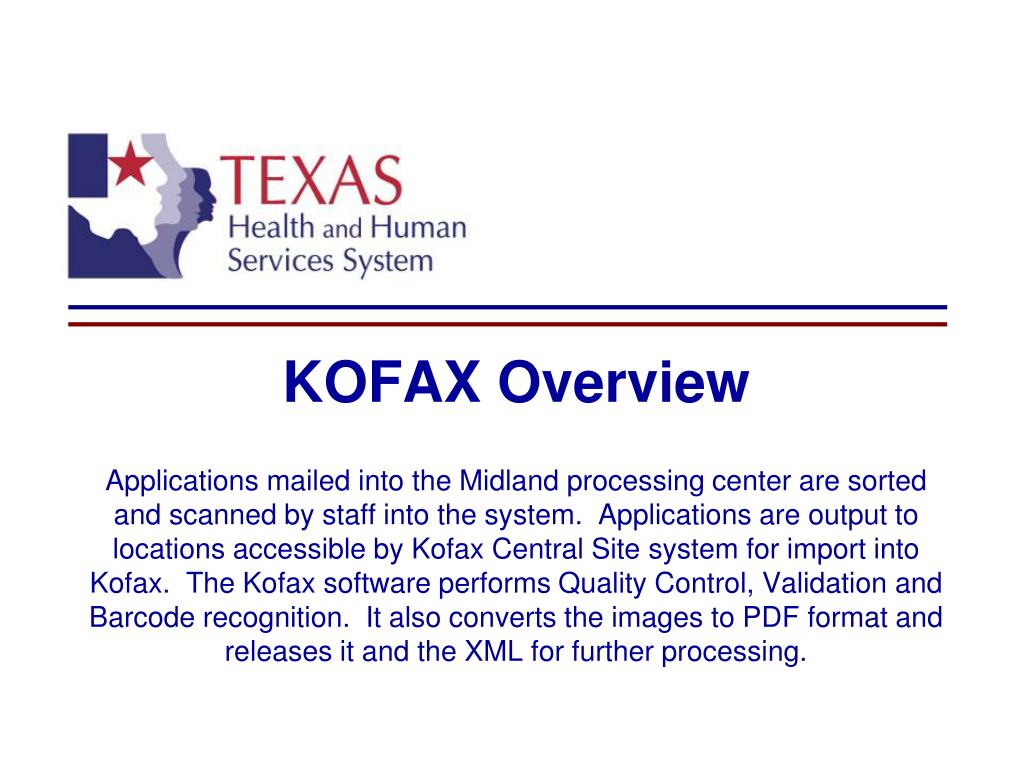 TEXAS
Health and Human Services System

KOFAX Overview

Applications mailed into the Midland processing center are sorted and scanned by staff into the system. Applications are output to locations accessible by Kofax Central Site system for import into Kofax. The Kofax software performs Quality Control, Validation and Barcode recognition. It also converts the images to PDF format and releases it and the XML for further processing.